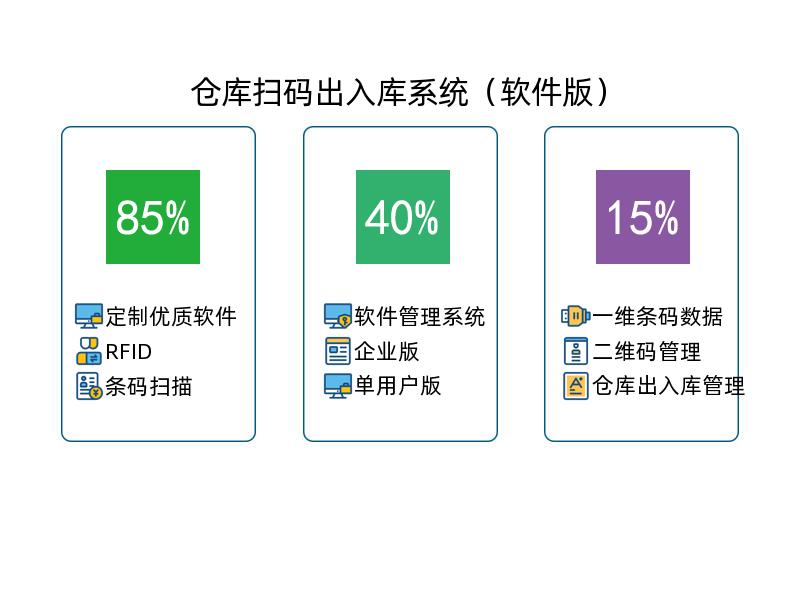 仓库扫码出入库系统（软件版）

85%

定制优质软件
RFID
条码扫描

40%

软件管理系统
企业版
单用户版

15%

一维条码数据
二维码管理
仓库出入库管理